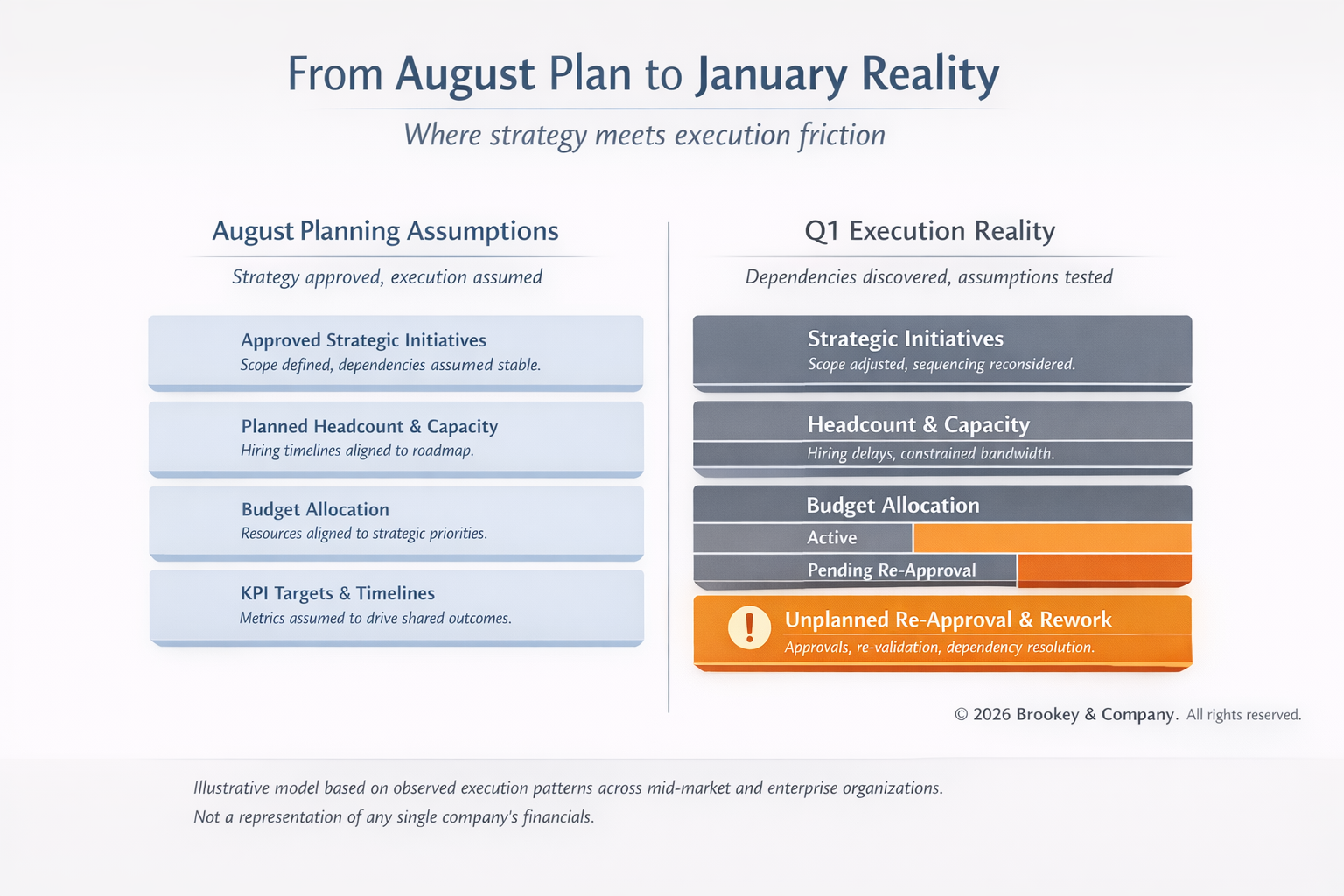 From August Plan to January Reality

Where strategy meets execution friction

August Planning Assumptions

Strategy approved, execution assumed

Approved Strategic Initiatives
Scope defined, dependencies assumed stable.

Planned Headcount & Capacity
Hiring timelines aligned to roadmap.

Budget Allocation
Resources aligned to strategic priorities.

KPI Targets & Timelines
Metrics assumed to drive shared outcomes.

Q1 Execution Reality

Dependencies discovered, assumptions tested

Strategic Initiatives
Scope adjusted, sequencing reconsidered.

Headcount & Capacity
Hiring delays, constrained bandwidth.

Budget Allocation
Active
Pending Re-Approval

!
Unplanned Re-Approval & Rework
Approvals, re-validation, dependency resolution.

© 2026 Brookey & Company. All rights reserved.

Illustrative model based on observed execution patterns across mid-market and enterprise organizations.
Not a representation of any single company's financials.